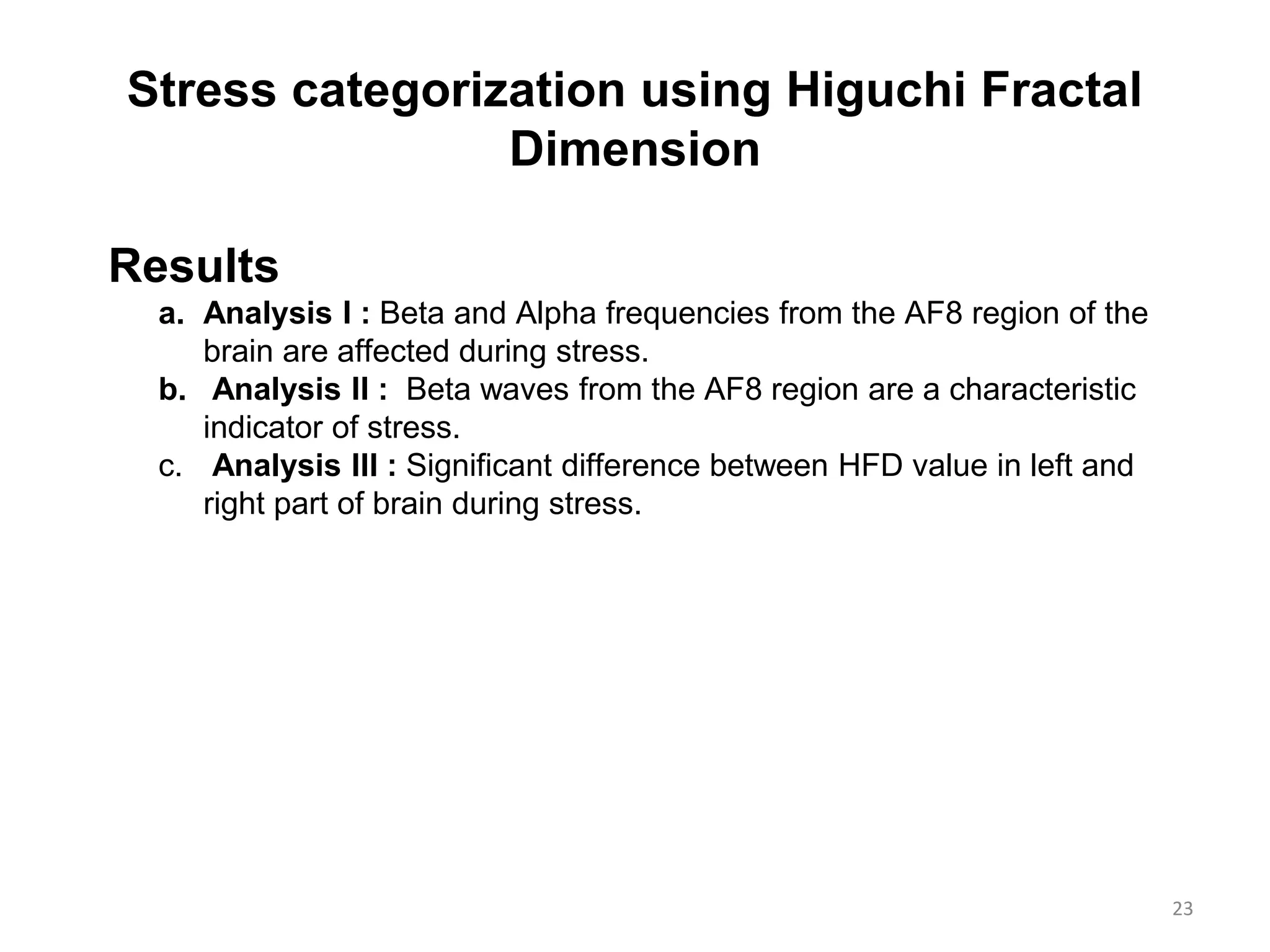 Stress categorization using Higuchi Fractal Dimension

Results

a. Analysis I : Beta and Alpha frequencies from the AF8 region of the brain are affected during stress.
b. Analysis II : Beta waves from the AF8 region are a characteristic indicator of stress.
c. Analysis III : Significant difference between HFD value in left and right part of brain during stress.

23